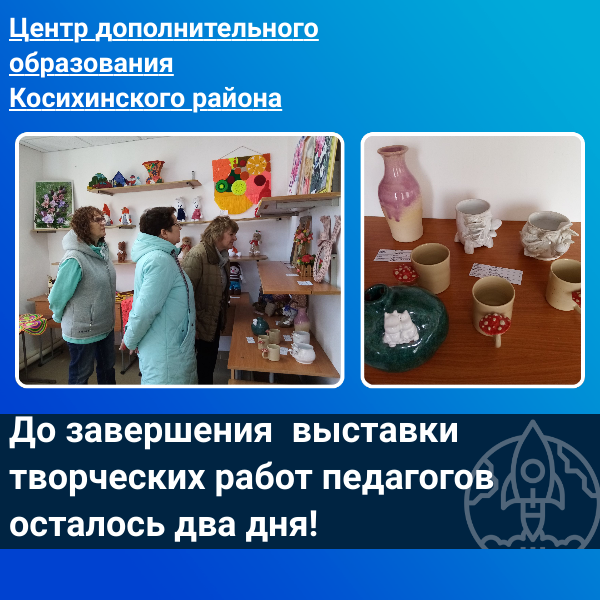 Центр дополнительного образования Косихинского района

До завершения выставки творческих работ педагогов осталось два дня!